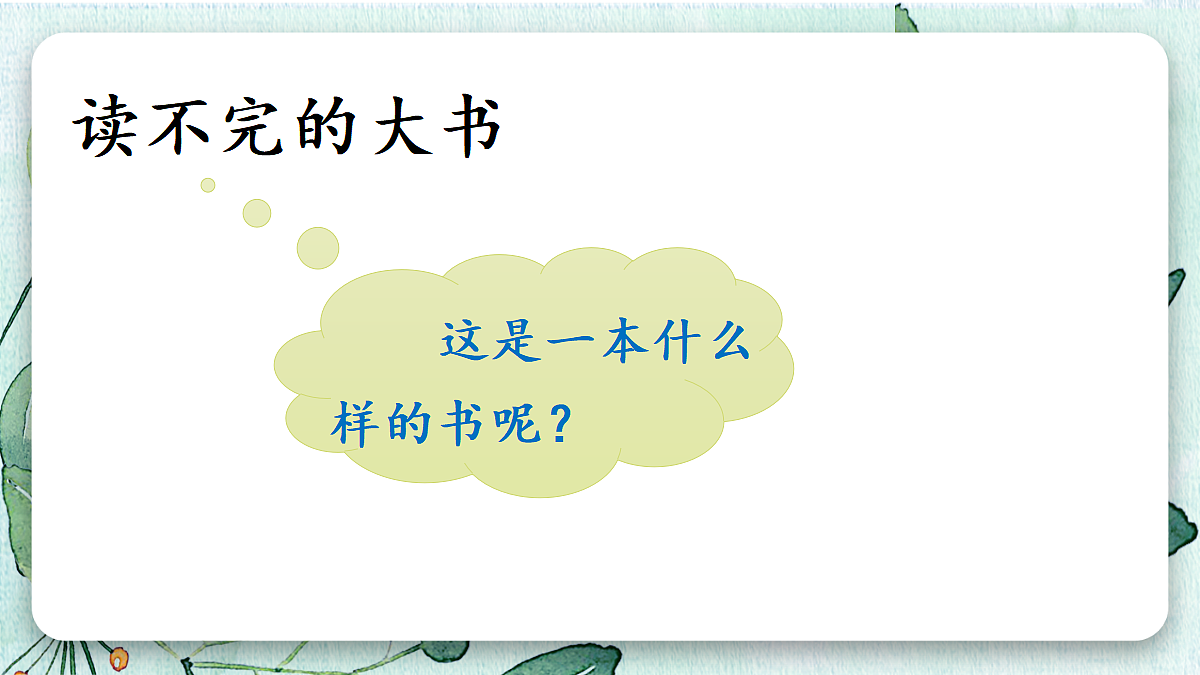 读不完的大书

这是一本什么样的书呢？